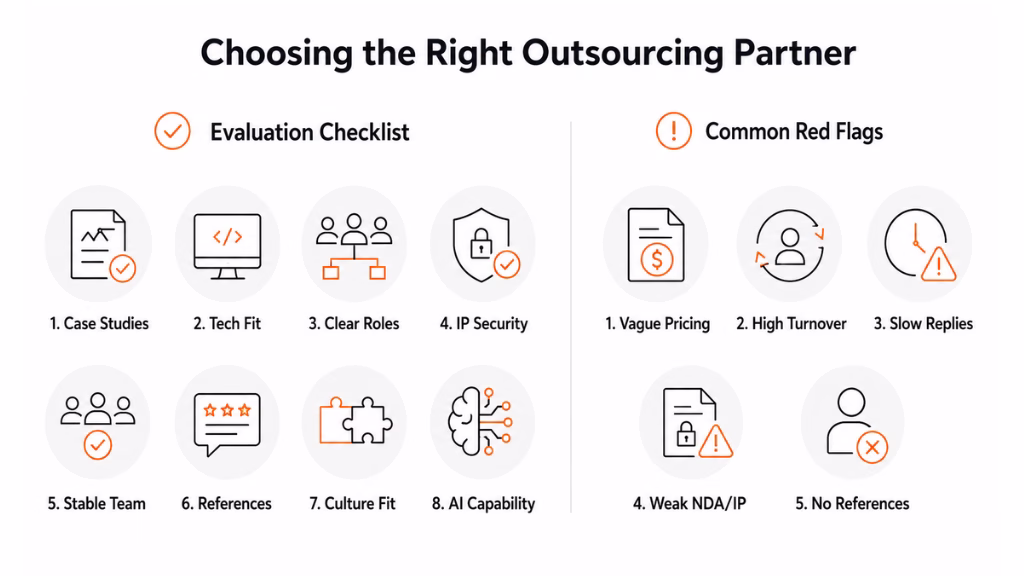 Choosing the Right Outsourcing Partner

Evaluation Checklist

1. Case Studies
2. Tech Fit
3. Clear Roles
4. IP Security
5. Stable Team
6. References
7. Culture Fit
8. AI Capability

Common Red Flags

1. Vague Pricing
2. High Turnover
3. Slow Replies
4. Weak NDA/IP
5. No References